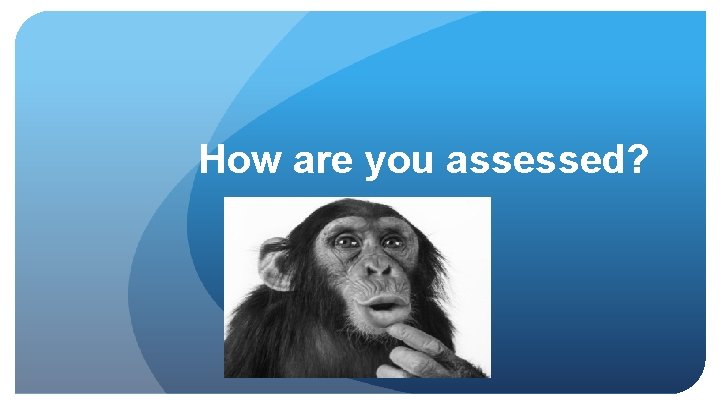 How are you assessed?